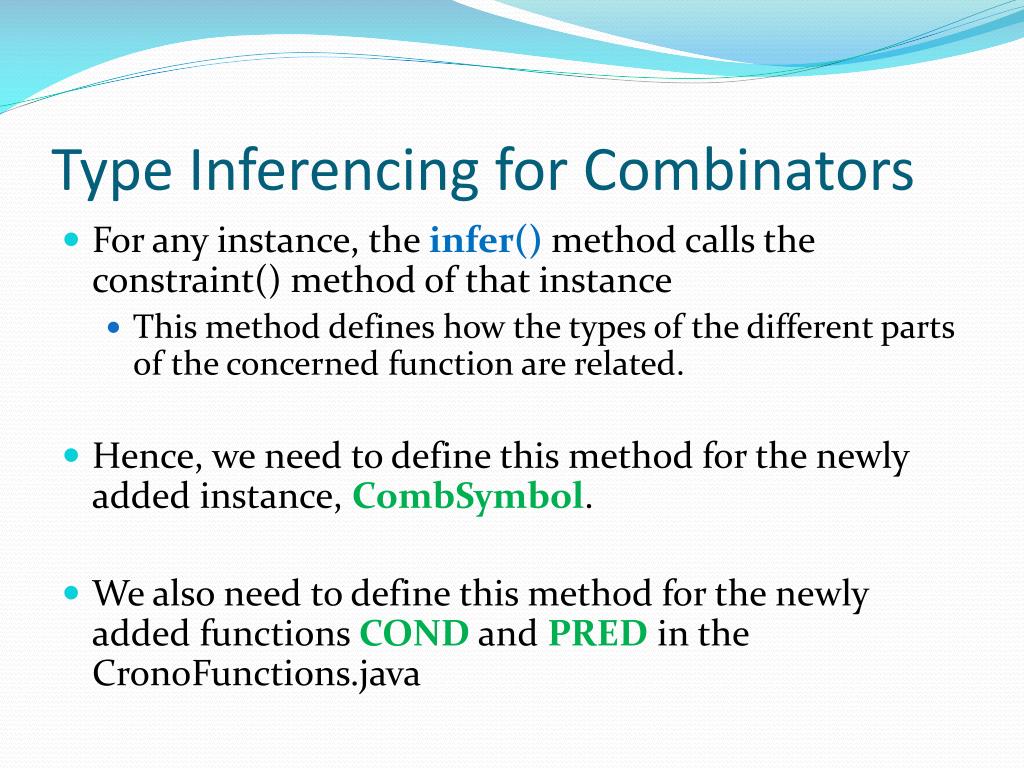 Type Inferencing for Combinators

For any instance, the infer() method calls the constraint() method of that instance

This method defines how the types of the different parts of the concerned function are related.

Hence, we need to define this method for the newly added instance, CombSymbol.

We also need to define this method for the newly added functions COND and PRED in the CronoFunctions.java